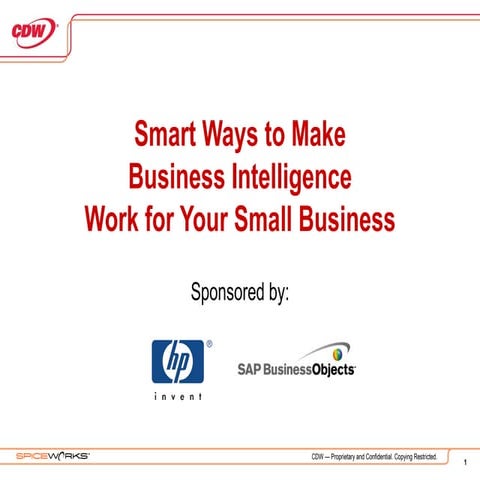 CDW

Smart Ways to Make Business Intelligence Work for Your Small Business

Sponsored by:

hp

invent

SAP BusinessObjects

SPICEWORKS

CDW — Proprietary and Confidential. Copying Restricted.

1